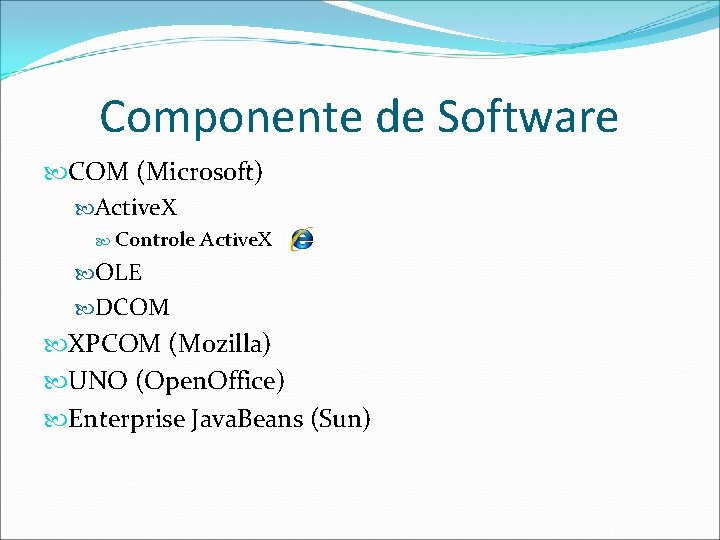 Componente de Software

COM (Microsoft)

ActiveX

Controle ActiveX

OLE

DCOM

XPCOM (Mozilla)

UNO (OpenOffice)

Enterprise JavaBeans (Sun)